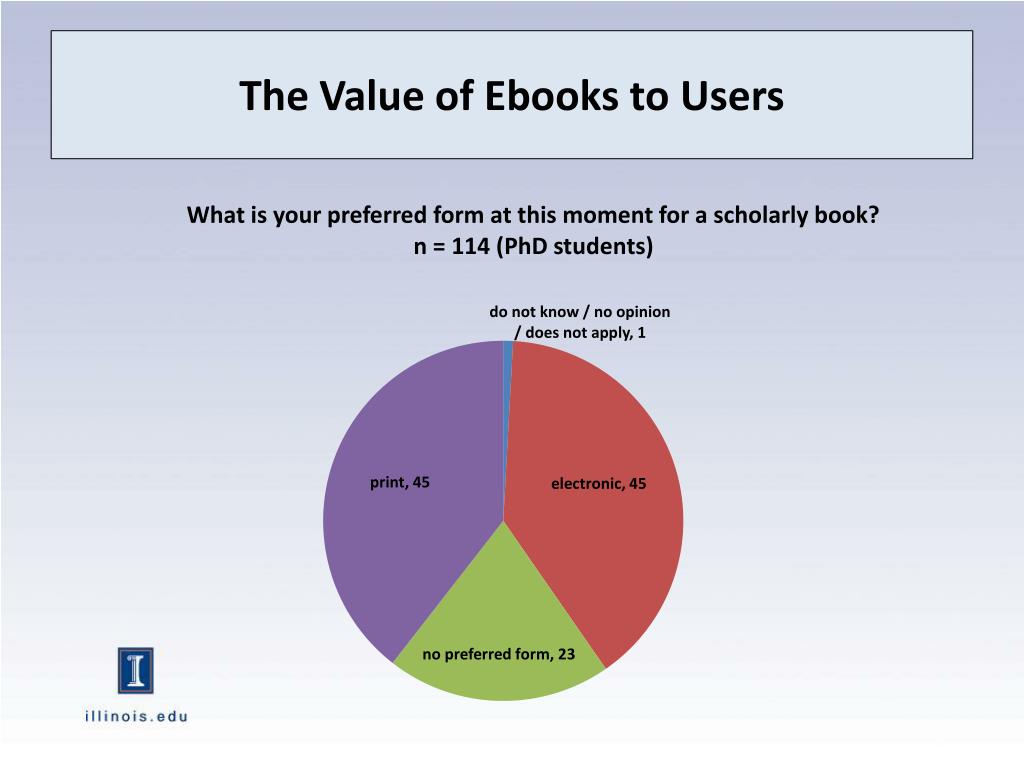 The Value of Ebooks to Users

What is your preferred form at this moment for a scholarly book?
n = 114 (PhD students)

do not know / no opinion / does not apply, 1

print, 45

electronic, 45

no preferred form, 23

I

illinois.edu